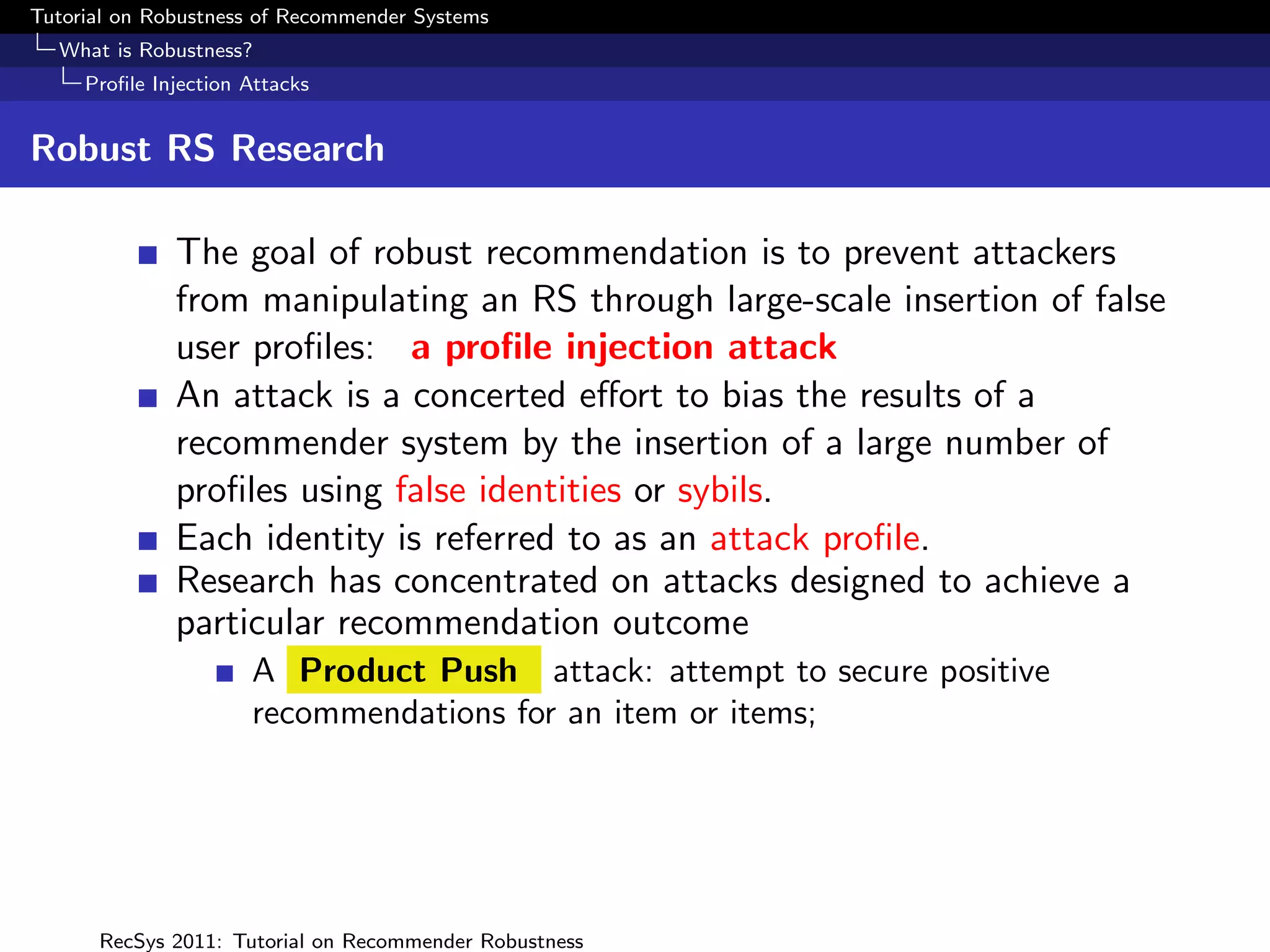 Tutorial on Robustness of Recommender Systems
What is Robustness?
Profile Injection Attacks

Robust RS Research

The goal of robust recommendation is to prevent attackers from manipulating an RS through large-scale insertion of false user profiles: a profile injection attack

An attack is a concerted effort to bias the results of a recommender system by the insertion of a large number of profiles using false identities or sybils.

Each identity is referred to as an attack profile.

Research has concentrated on attacks designed to achieve a particular recommendation outcome

A Product Push attack: attempt to secure positive recommendations for an item or items;

RecSys 2011: Tutorial on Recommender Robustness